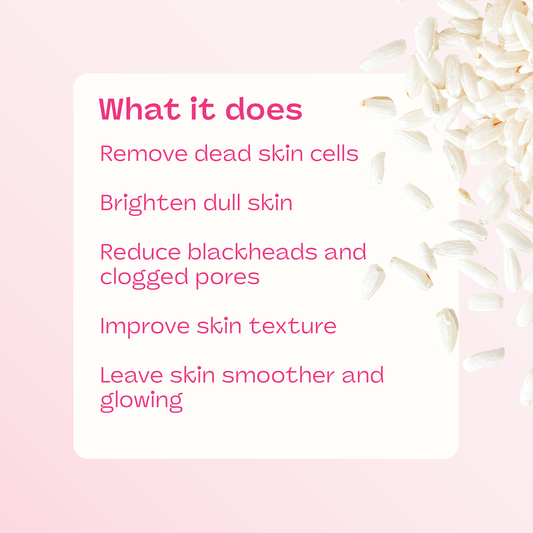 What it does

Remove dead skin cells

Brighten dull skin

Reduce blackheads and clogged pores

Improve skin texture

Leave skin smoother and glowing